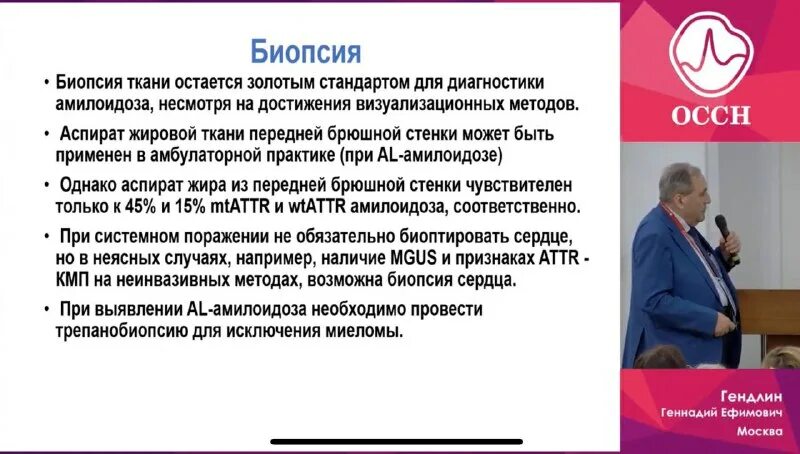 Биопсия

• Биопсия ткани остается золотым стандартом для диагностики амилоидоза, несмотря на достижения визуализационных методов.

• Аспират жировой ткани передней брюшной стенки может быть применен в амбулаторной практике (при AL-амилоидозе)

• Однако аспират жира из передней брюшной стенки чувствителен только к 45% и 15% mtATTR и wtATTR амилоидоза, соответственно.

• При системном поражении не обязательно биоптировать сердце, но в неясных случаях, например, наличие MGUS и признаках ATTR - КМП на неинвазивных методах, возможна биопсия сердца.

• При выявлении AL-амилоидоза необходимо провести трепанобиопсию для исключения миеломы.

ОССН

Гендлин
Геннадий Ефимович
Москва